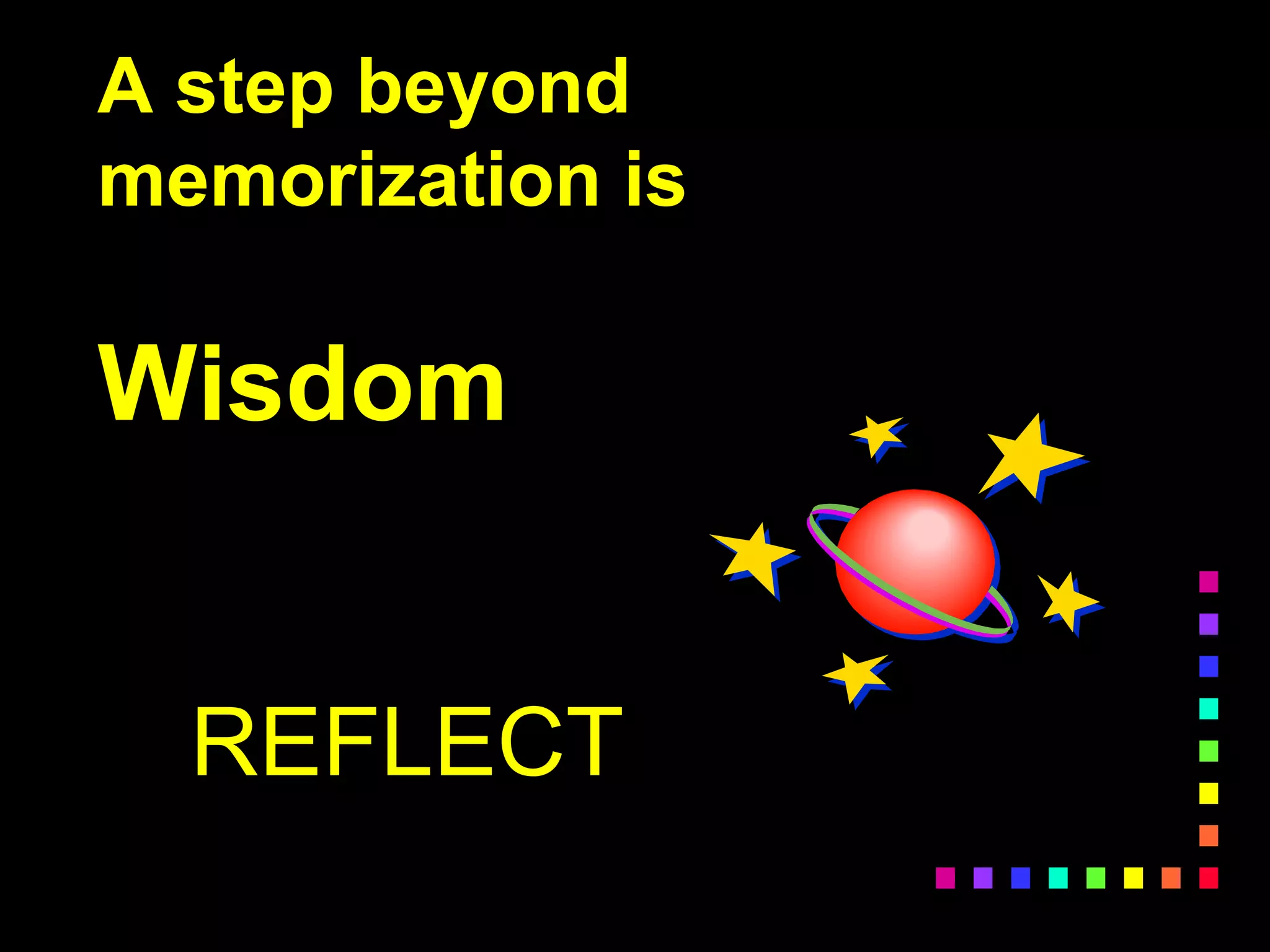 A step beyond memorization is

Wisdom

REFLECT